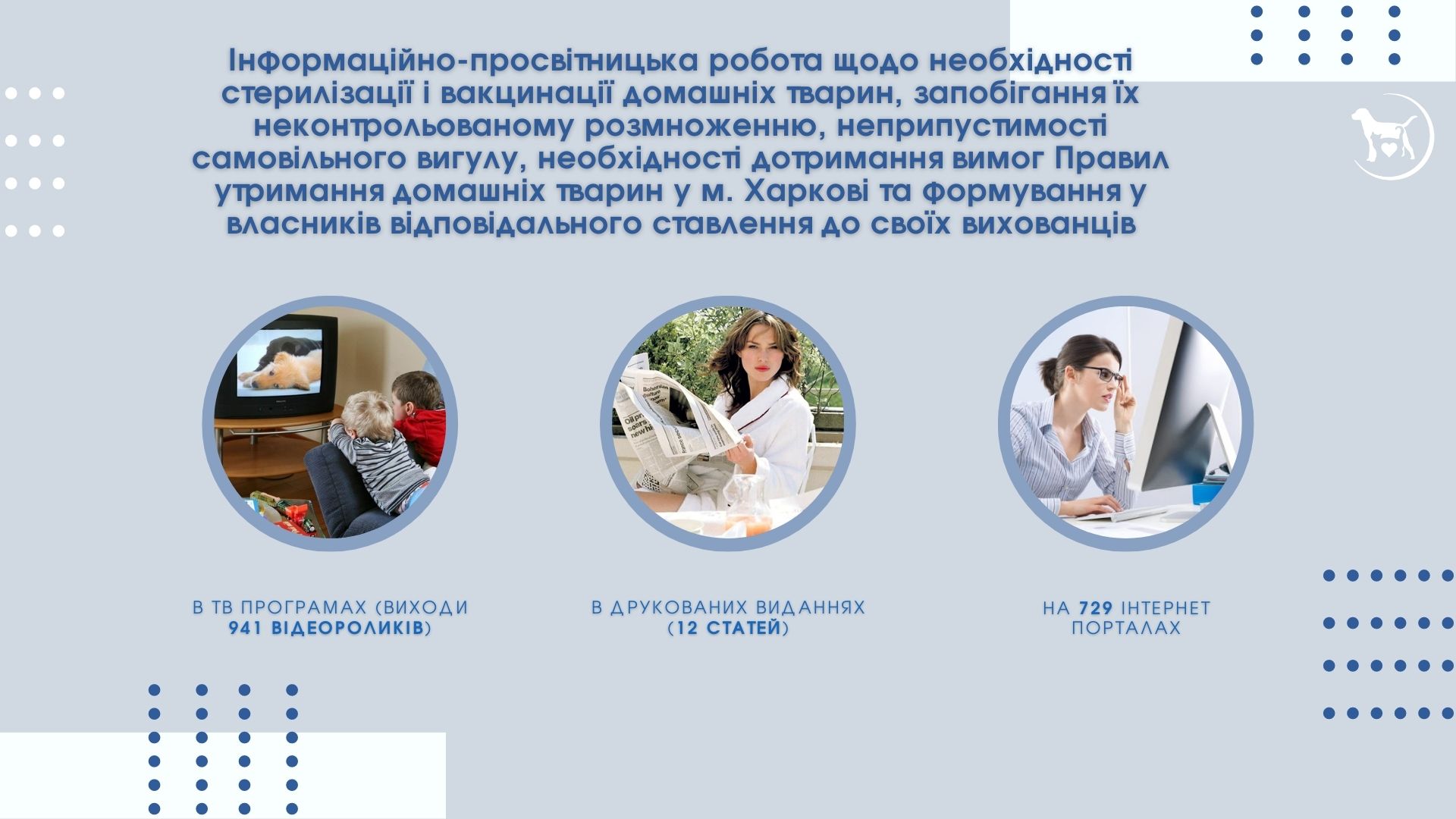 Інформаційно-просвітницька робота щодо необхідності стерилізації і вакцинації домашніх тварин, запобігання їх неконтрольованому розмноженню, неприпустимості самовільного вигулу, необхідності дотримання вимог Правил утримання домашніх тварин у м. Харкові та формування у власників відповідального ставлення до своїх вихованців

В ТВ ПРОГРАМАХ (ВИХОДИ 941 ВІДЕОРОЛИКІВ)

В ДРУКОВАНИХ ВИДАННЯХ (12 СТАТЕЙ)

НА 729 ІНТЕРНЕТ ПОРТАЛАХ